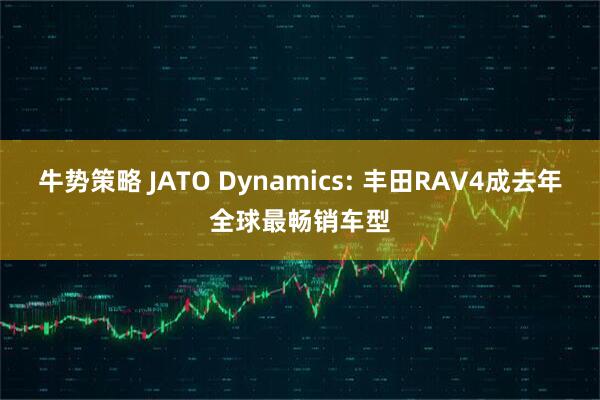 牛势策略 JATO Dynamics: 丰田RAV4成去年全球最畅销车型